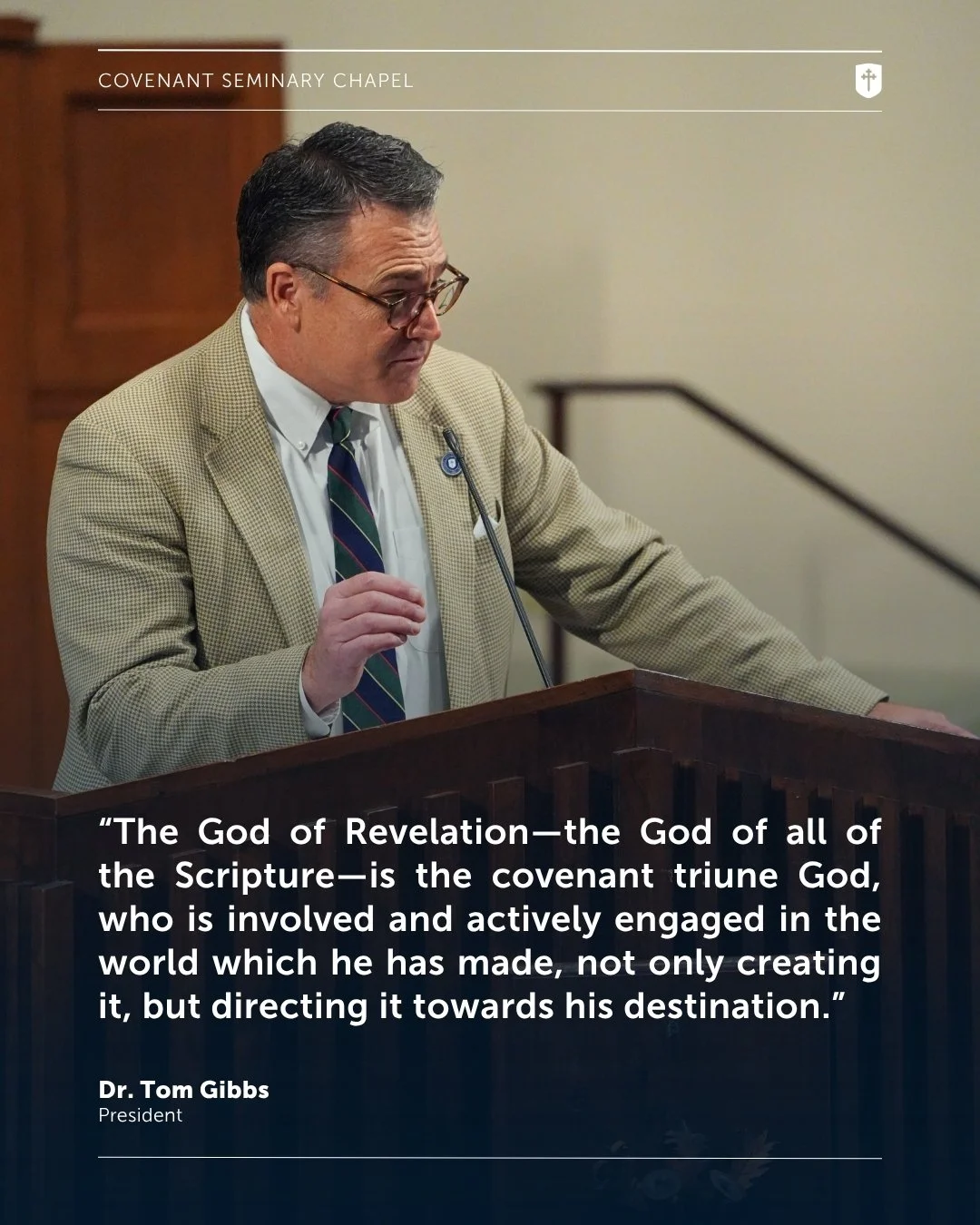 COVENANT SEMINARY CHAPEL

“The God of Revelation—the God of all of the Scripture—is the covenant triune God, who is involved and actively engaged in the world which he has made, not only creating it, but directing it towards his destination.”

Dr. Tom Gibbs
President